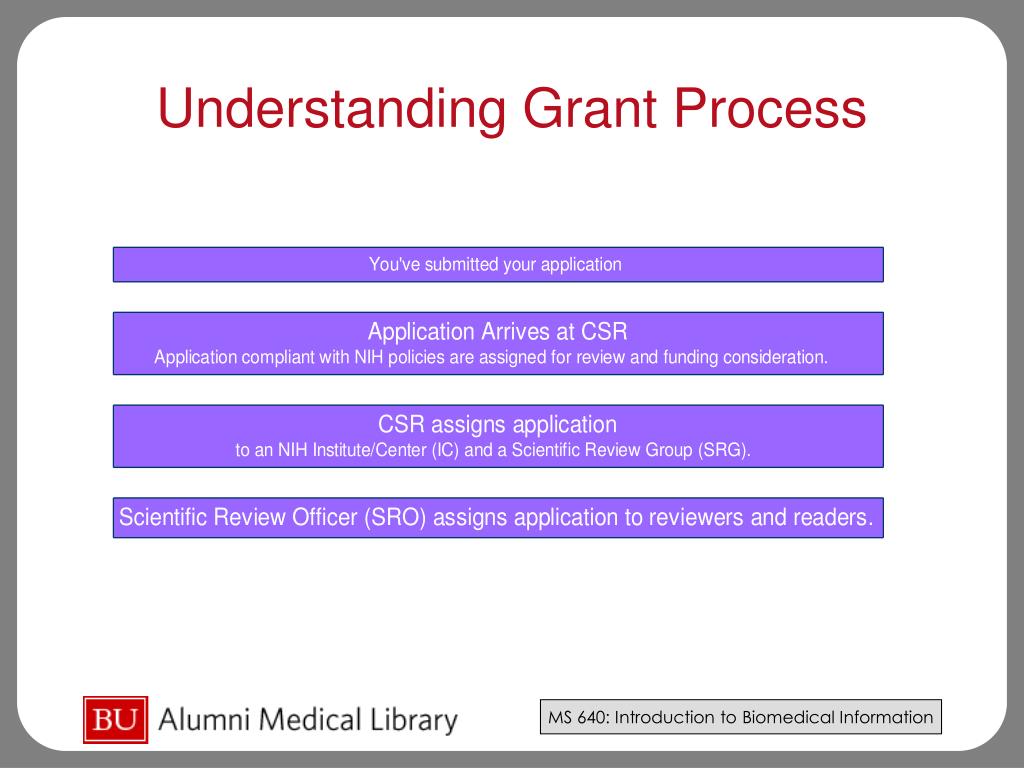 Understanding Grant Process

You've submitted your application

Application Arrives at CSR
Application compliant with NIH policies are assigned for review and funding consideration.

CSR assigns application
to an NIH Institute/Center (IC) and a Scientific Review Group (SRG).

Scientific Review Officer (SRO) assigns application to reviewers and readers.

BU Alumni Medical Library

MS 640: Introduction to Biomedical Information